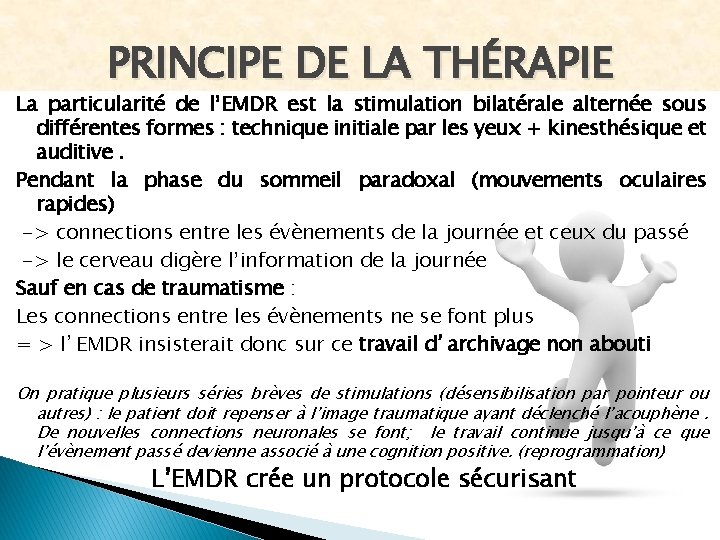 PRINCIPE DE LA THÉRAPIE

La particularité de l'EMDR est la stimulation bilatérale alternée sous différentes formes : technique initiale par les yeux + kinesthésique et auditive .

Pendant la phase du sommeil paradoxal (mouvements oculaires rapides)

-> connections entre les évènements de la journée et ceux du passé

-> le cerveau digère l'information de la journée

Sauf en cas de traumatisme :

Les connections entre les évènements ne se font plus

= > l' EMDR insisterait donc sur ce travail d' archivage non abouti

On pratique plusieurs séries brèves de stimulations (désensibilisation par pointeur ou autres) : le patient doit repenser à l'image traumatique ayant déclenché l'acouphène . De nouvelles connections neuronales se font; le travail continue jusqu'à ce que l'évènement passé devienne associé à une cognition positive. (reprogrammation)

L'EMDR crée un protocole sécurisant